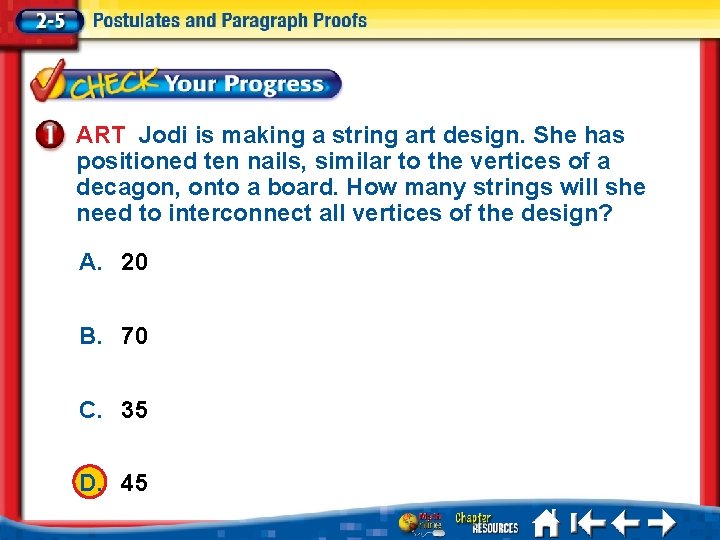 2-5 Postulates and Paragraph Proofs

CHECK Your Progress

1 ART Jodi is making a string art design. She has positioned ten nails, similar to the vertices of a decagon, onto a board. How many strings will she need to interconnect all vertices of the design?

A. 20

B. 70

C. 35

D. 45

Math Online Chapter RESOURCES